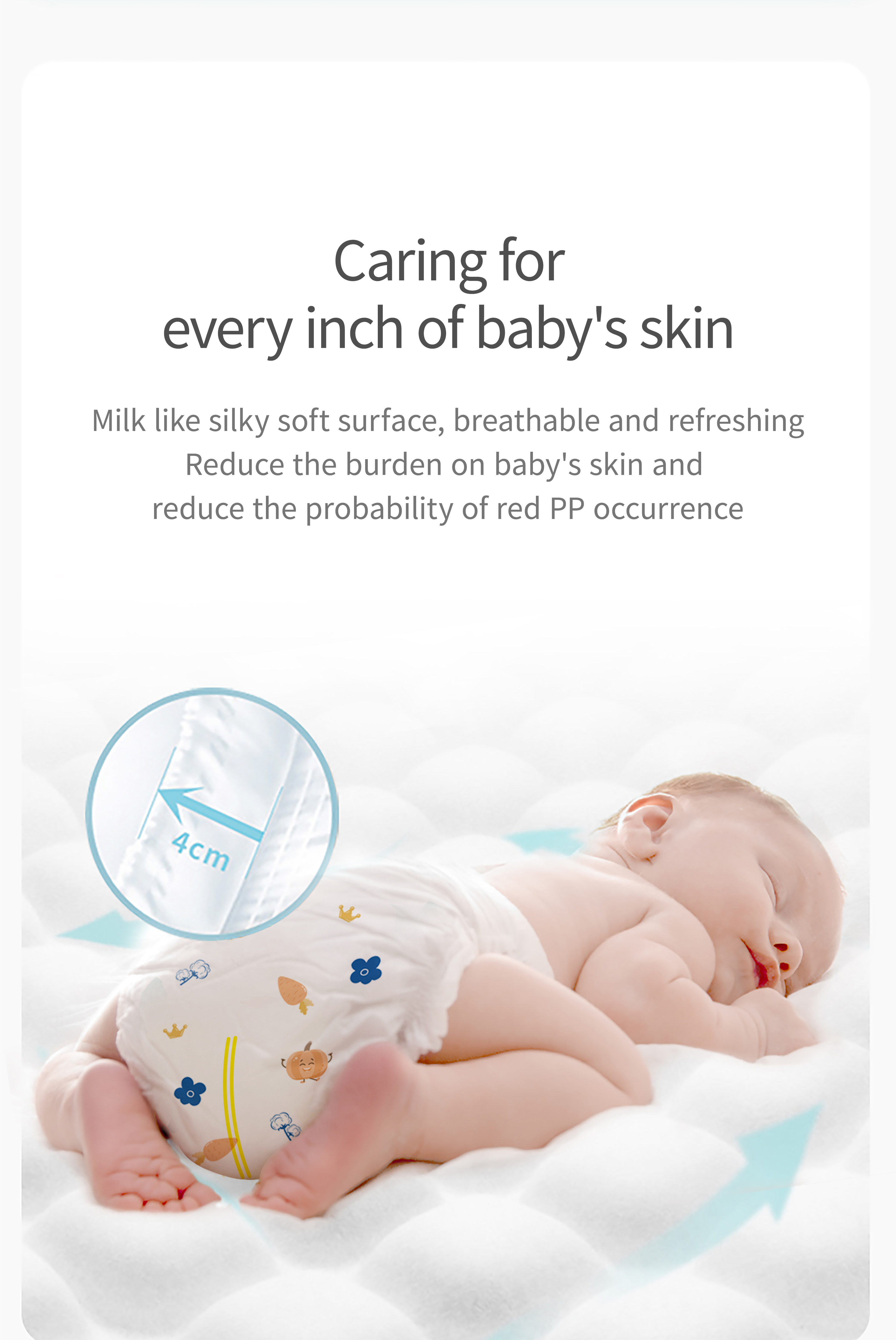 Caring for
every inch of baby's skin

Milk like silky soft surface, breathable and refreshing
Reduce the burden on baby's skin and
reduce the probability of red PP occurrence

4cm